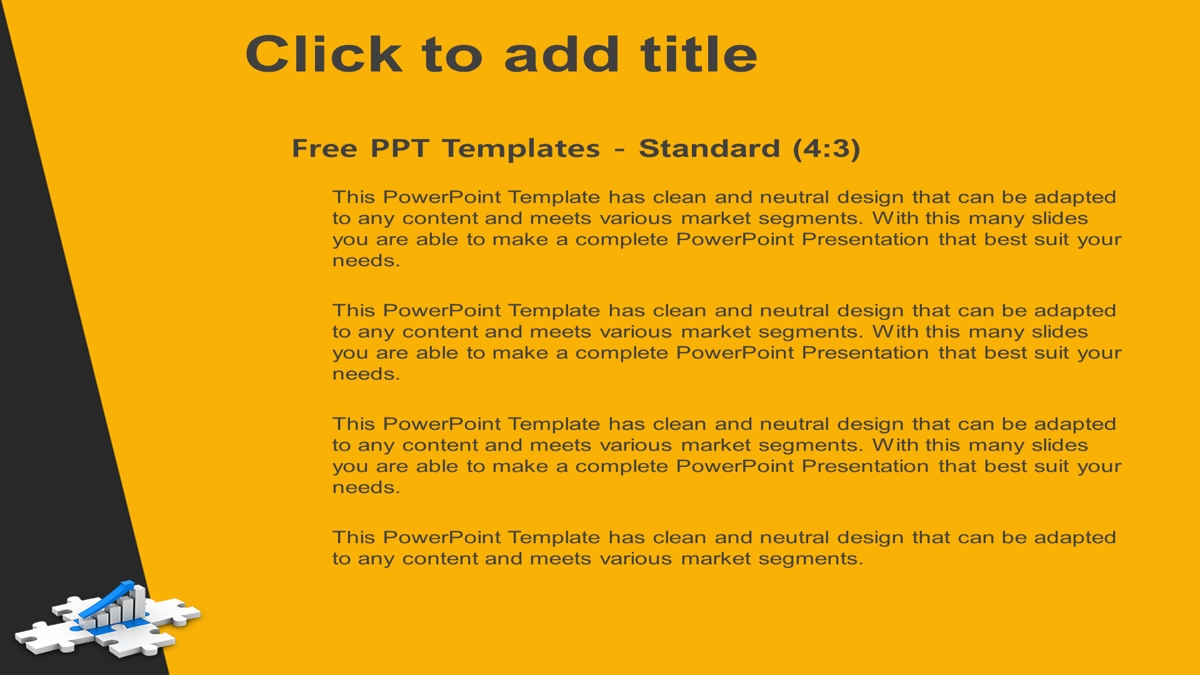 Click to add title

Free PPT Templates - Standard (4:3)

This PowerPoint Template has clean and neutral design that can be adapted to any content and meets various market segments. With this many slides you are able to make a complete PowerPoint Presentation that best suit your needs.

This PowerPoint Template has clean and neutral design that can be adapted to any content and meets various market segments. With this many slides you are able to make a complete PowerPoint Presentation that best suit your needs.

This PowerPoint Template has clean and neutral design that can be adapted to any content and meets various market segments. With this many slides you are able to make a complete PowerPoint Presentation that best suit your needs.

This PowerPoint Template has clean and neutral design that can be adapted to any content and meets various market segments.